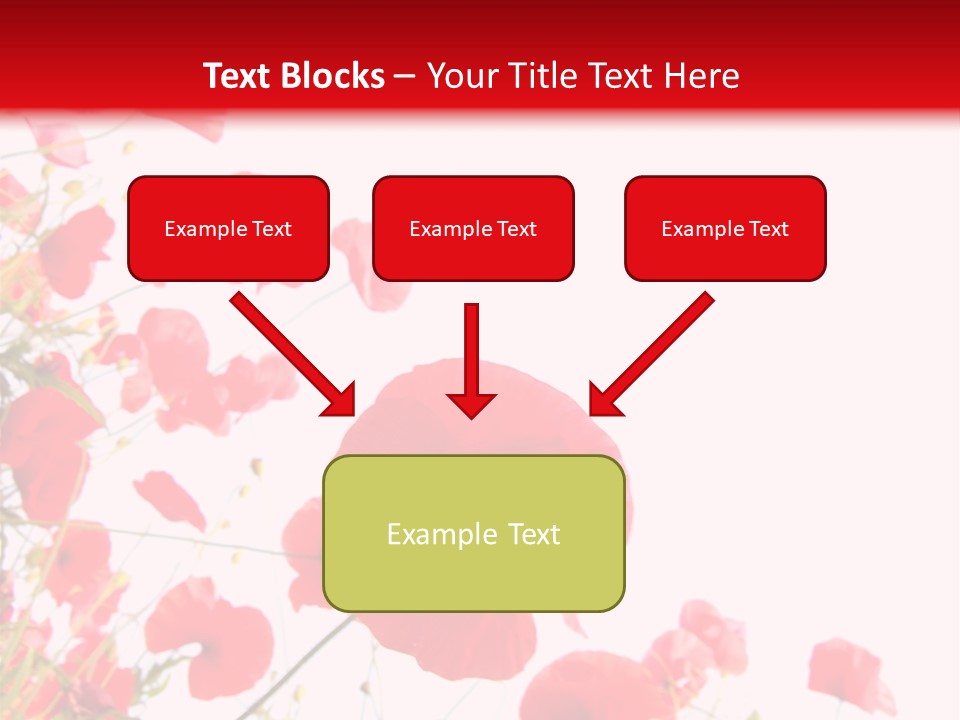 Text Blocks – Your Title Text Here

Example Text

Example Text

Example Text

Example Text